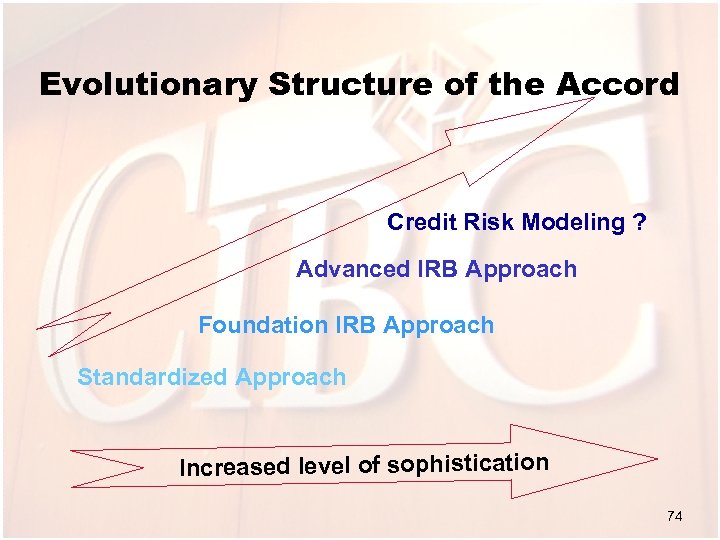 Evolutionary Structure of the Accord

CIBC

Credit Risk Modeling ?

Advanced IRB Approach

Foundation IRB Approach

Standardized Approach

Increased level of sophistication

74